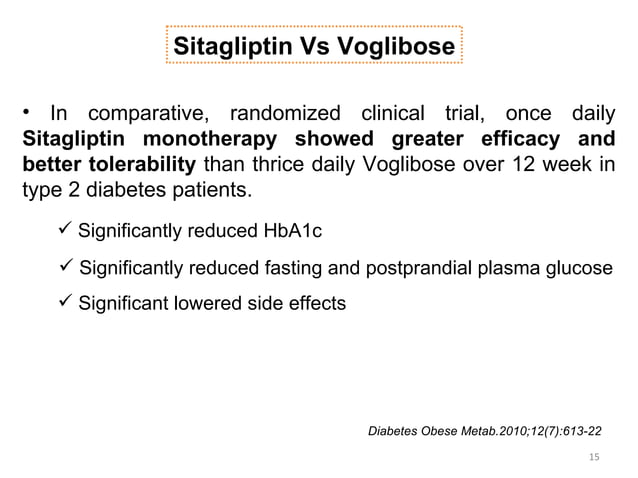 Sitagliptin Vs Voglibose

• In comparative, randomized clinical trial, once daily Sitagliptin monotherapy showed greater efficacy and better tolerability than thrice daily Voglibose over 12 week in type 2 diabetes patients.

✓ Significantly reduced HbA1c

✓ Significantly reduced fasting and postprandial plasma glucose

✓ Significant lowered side effects

Diabetes Obese Metab.2010;12(7):613-22

15